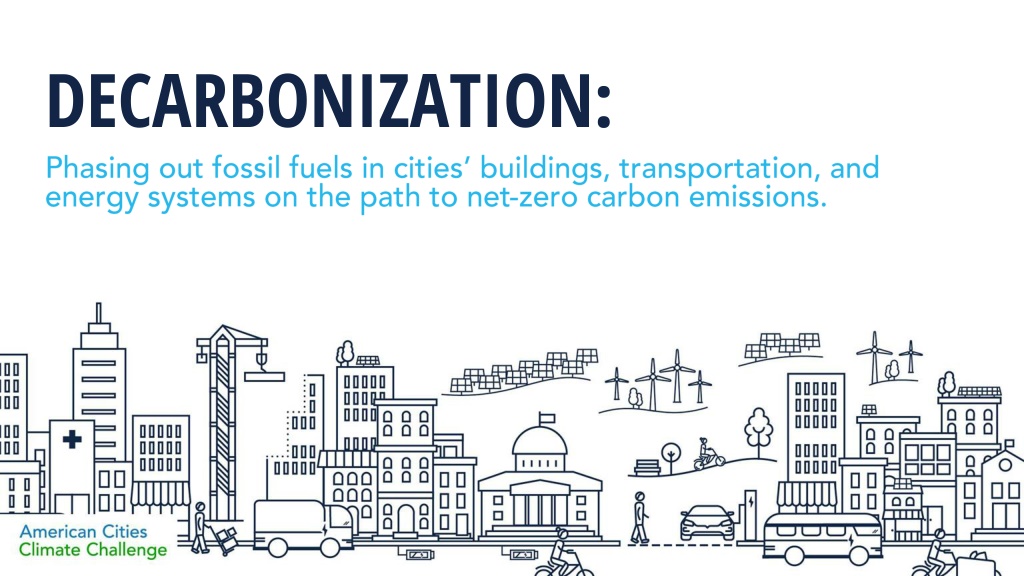 DECARBONIZATION:

Phasing out fossil fuels in cities' buildings, transportation, and energy systems on the path to net-zero carbon emissions.

American Cities Climate Challenge